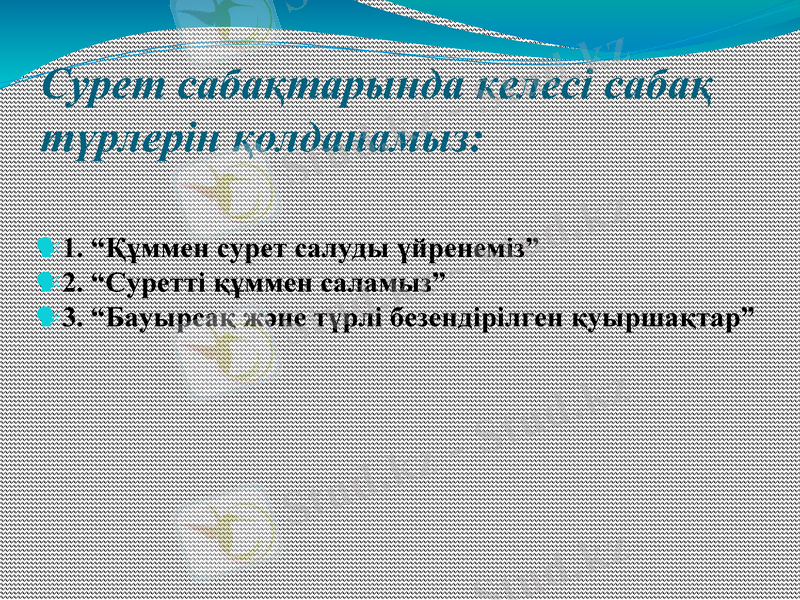 Сурет сабақтарында келесі сабақ түрлерін қолданамыз:

1. “Құммен сурет салуды үйренеміз”
2. “Суретті құммен саламыз”
3. “Бауырсақ және түрлі безендірілген қуыршақтар”